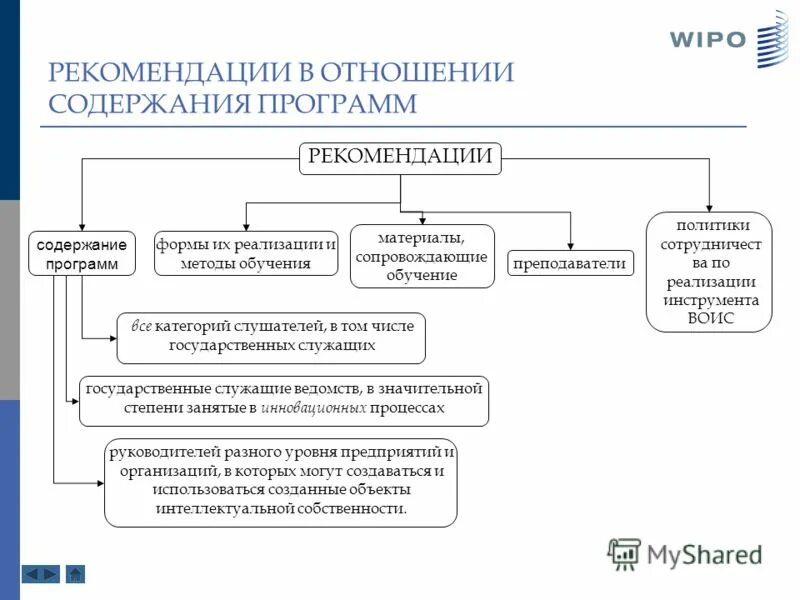 WIPO

РЕКОМЕНДАЦИИ В ОТНОШЕНИИ СОДЕРЖАНИЯ ПРОГРАММ

РЕКОМЕНДАЦИИ

содержание программ

формы их реализации и методы обучения

материалы, сопровождающие обучение

преподаватели

политики сотрудничества по реализации инструмента ВОИС

все категорий слушателей, в том числе государственных служащих

государственные служащие ведомств, в значительной степени занятые в инновационных процессах

руководителей разного уровня предприятий и организаций, в которых могут создаваться и использоваться созданные объекты интеллектуальной собственности.

MyShared